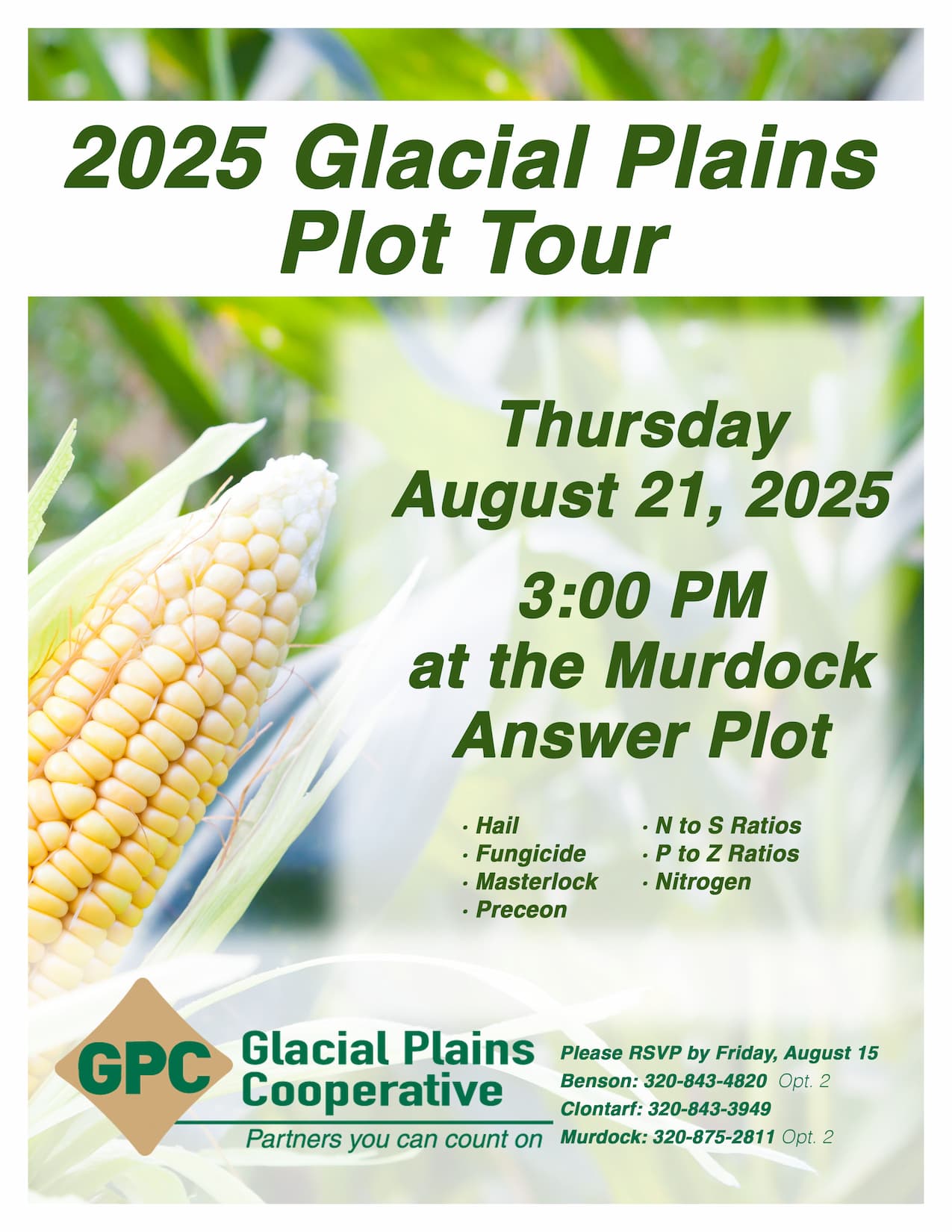 2025 Glacial Plains Plot Tour

Thursday August 21, 2025

3:00 PM at the Murdock Answer Plot

· Hail
· Fungicide
· Masterlock
· Preceon

· N to S Ratios
· P to Z Ratios
· Nitrogen

GPC Glacial Plains Cooperative
Partners you can count on

Please RSVP by Friday, August 15
Benson: 320-843-4820 Opt. 2
Clontarf: 320-843-3949
Murdock: 320-875-2811 Opt. 2